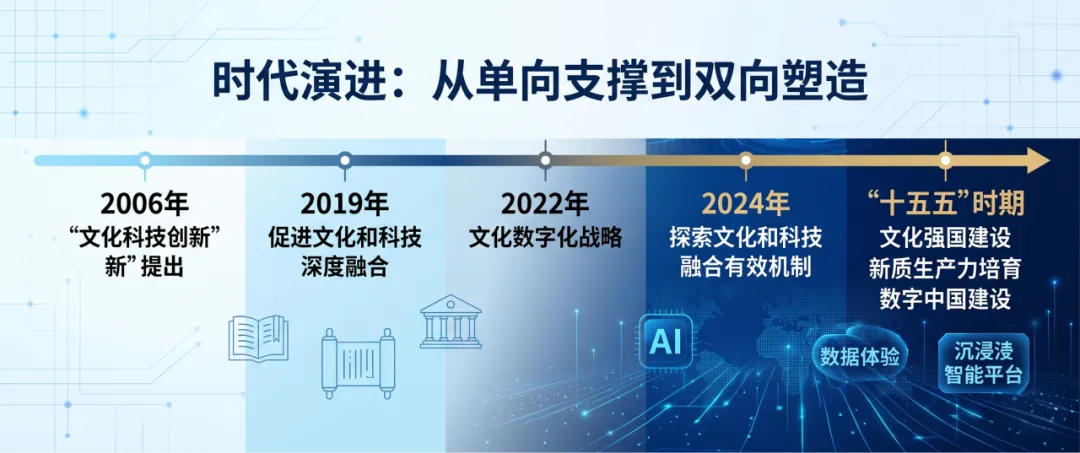 时代演进：从单向支撑到双向塑造

2006年
“文化科技创新”
新”提出

2019年
促进文化和科技
深度融合

2022年
文化数字化战略

2024年
探索文化和科技
融合有效机制

“十五五”时期
文化强国建设
新质生产力培育
数字中国建设

AI

数据体验

沉浸浸
智能平台